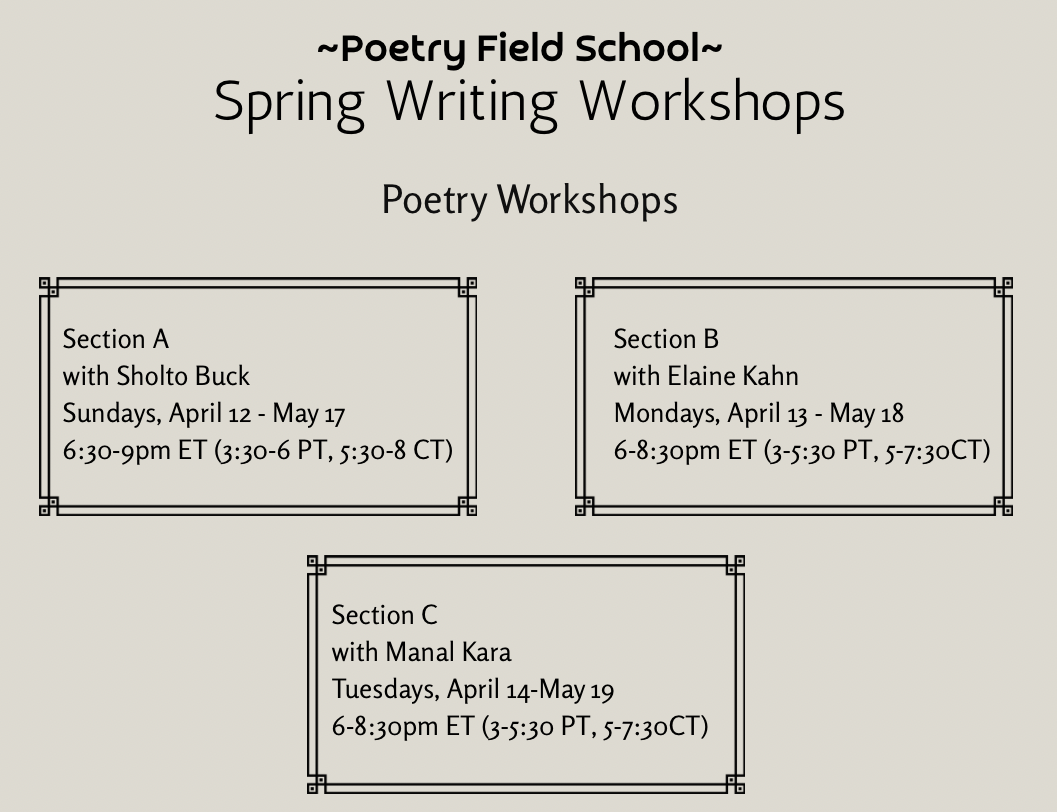 ~Poetry Field School~
Spring Writing Workshops

Poetry Workshops

Section A
with Sholto Buck
Sundays, April 12 - May 17
6:30-9pm ET (3:30-6 PT, 5:30-8 CT)

Section B
with Elaine Kahn
Mondays, April 13 - May 18
6-8:30pm ET (3-5:30 PT, 5-7:30CT)

Section C
with Manal Kara
Tuesdays, April 14-May 19
6-8:30pm ET (3-5:30 PT, 5-7:30CT)